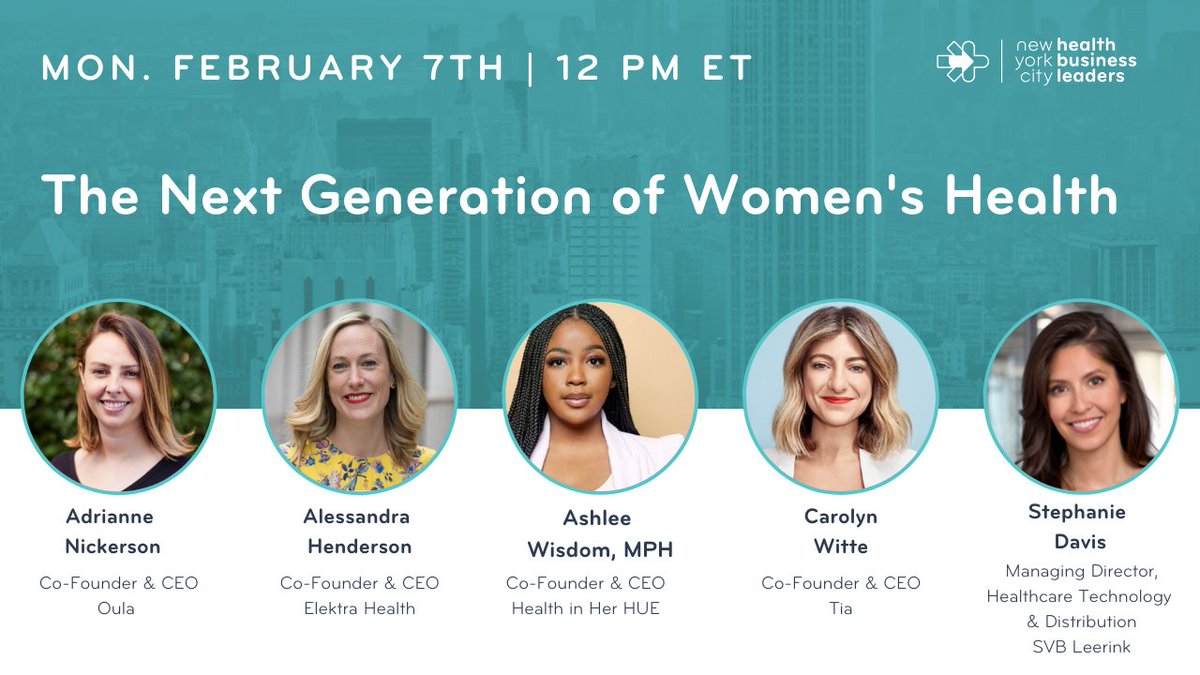 MON. FEBRUARY 7TH | 12 PM ET

new york city health business leaders

The Next Generation of Women's Health

Adrianne Nickerson
Co-Founder & CEO
Oula

Alessandra Henderson
Co-Founder & CEO
Elektra Health

Ashlee Wisdom, MPH
Co-Founder & CEO
Health in Her HUE

Carolyn Witte
Co-Founder & CEO
Tia

Stephanie Davis
Managing Director, Healthcare Technology & Distribution
SVB Leerink